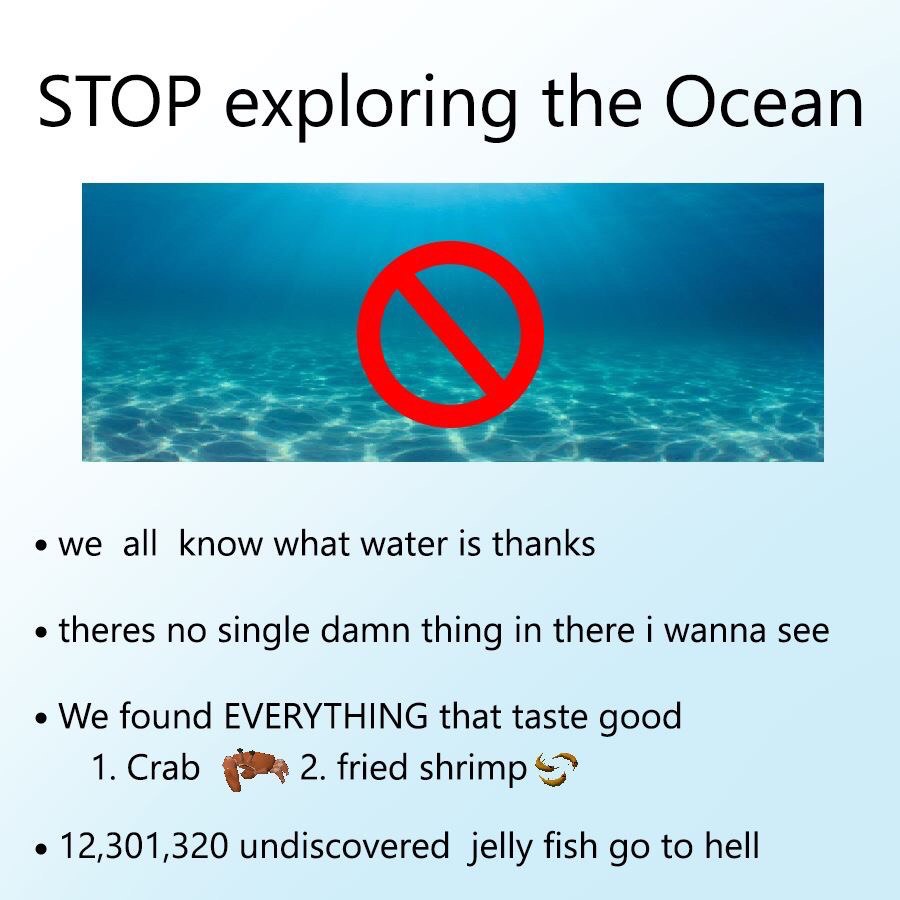 STOP exploring the Ocean

• we all know what water is thanks

• theres no single damn thing in there i wanna see

• We found EVERYTHING that taste good
1. Crab 2. fried shrimp

• 12,301,320 undiscovered jelly fish go to hell